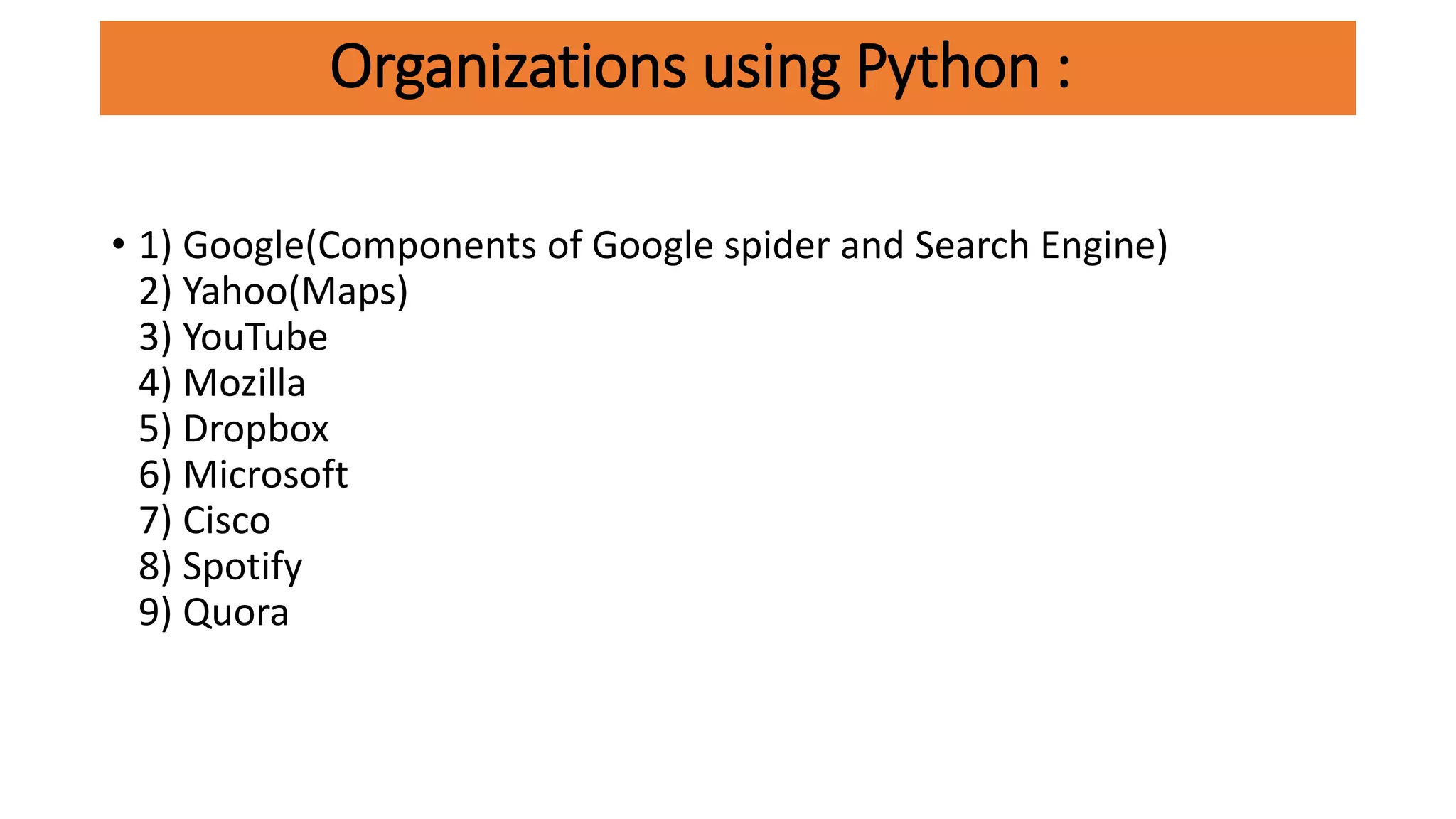 Organizations using Python :

• 1) Google(Components of Google spider and Search Engine)
2) Yahoo(Maps)
3) YouTube
4) Mozilla
5) Dropbox
6) Microsoft
7) Cisco
8) Spotify
9) Quora